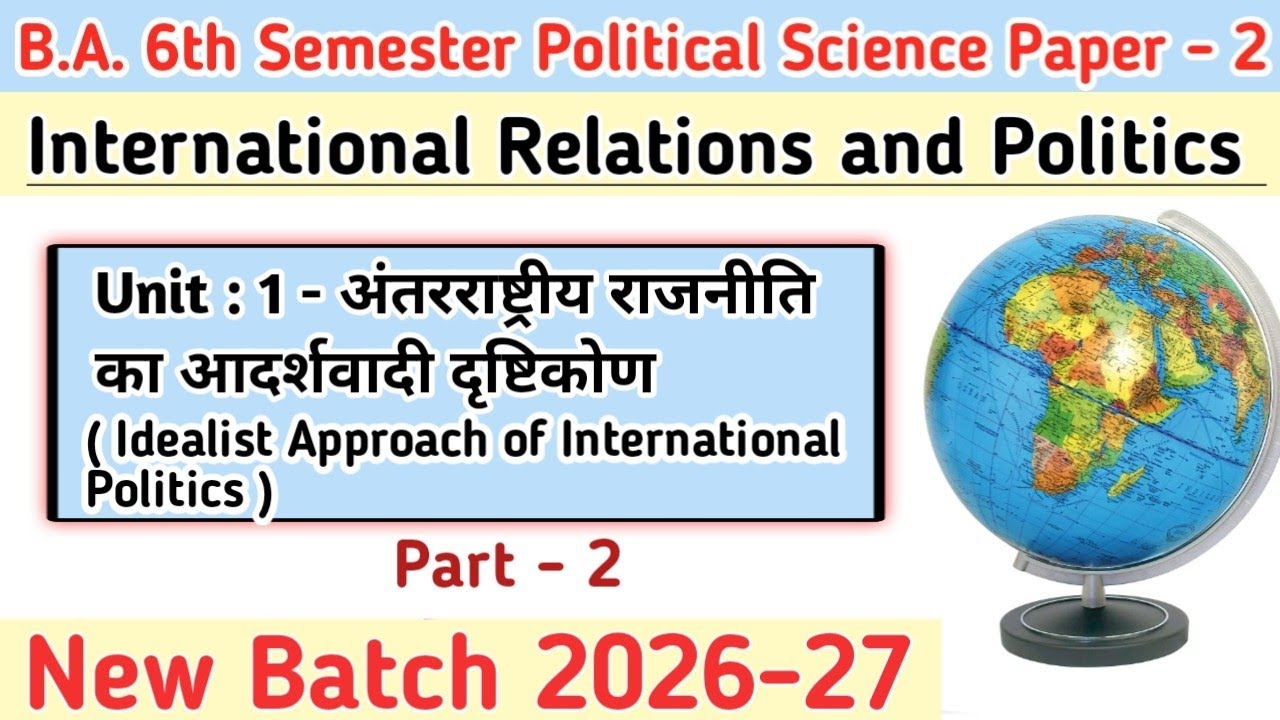 B.A. 6th Semester Political Science Paper - 2

International Relations and Politics

Unit : 1 - अंतरराष्ट्रीय राजनीति का आदर्शवादी दृष्टिकोण
( Idealist Approach of International Politics )

Part - 2

New Batch 2026-27